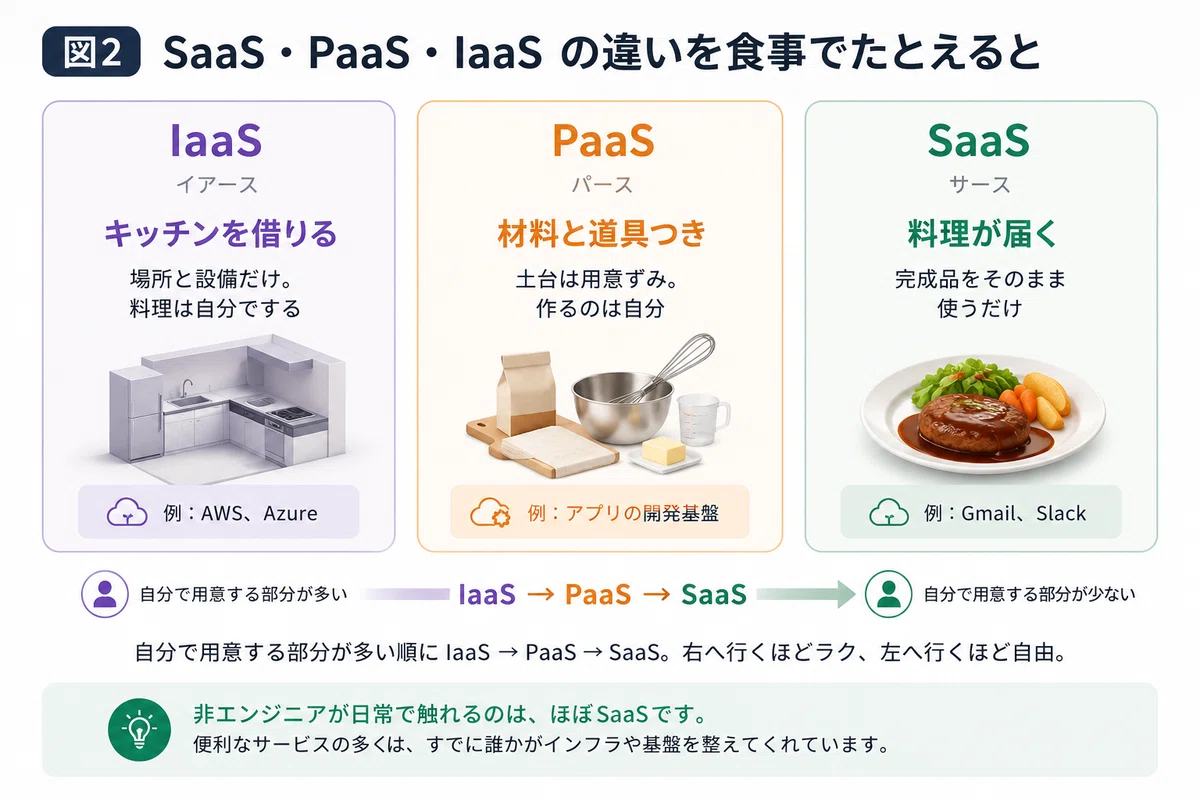 図2 SaaS・PaaS・IaaS の違いを食事でたとえると

IaaS
イアース
キッチンを借りる
場所と設備だけ。
料理は自分でする
例：AWS、Azure

PaaS
パース
材料と道具つき
土台は用意ずみ。
作るのは自分
例：アプリの開発基盤

SaaS
サース
料理が届く
完成品をそのまま
使うだけ
例：Gmail、Slack

自分で用意する部分が多い　IaaS → PaaS → SaaS　自分で用意する部分が少ない

自分で用意する部分が多い順に IaaS → PaaS → SaaS。右へ行くほどラク、左へ行くほど自由。

非エンジニアが日常で触れるのは、ほぼSaaSです。
便利なサービスの多くは、すでに誰かがインフラや基盤を整えてくれています。